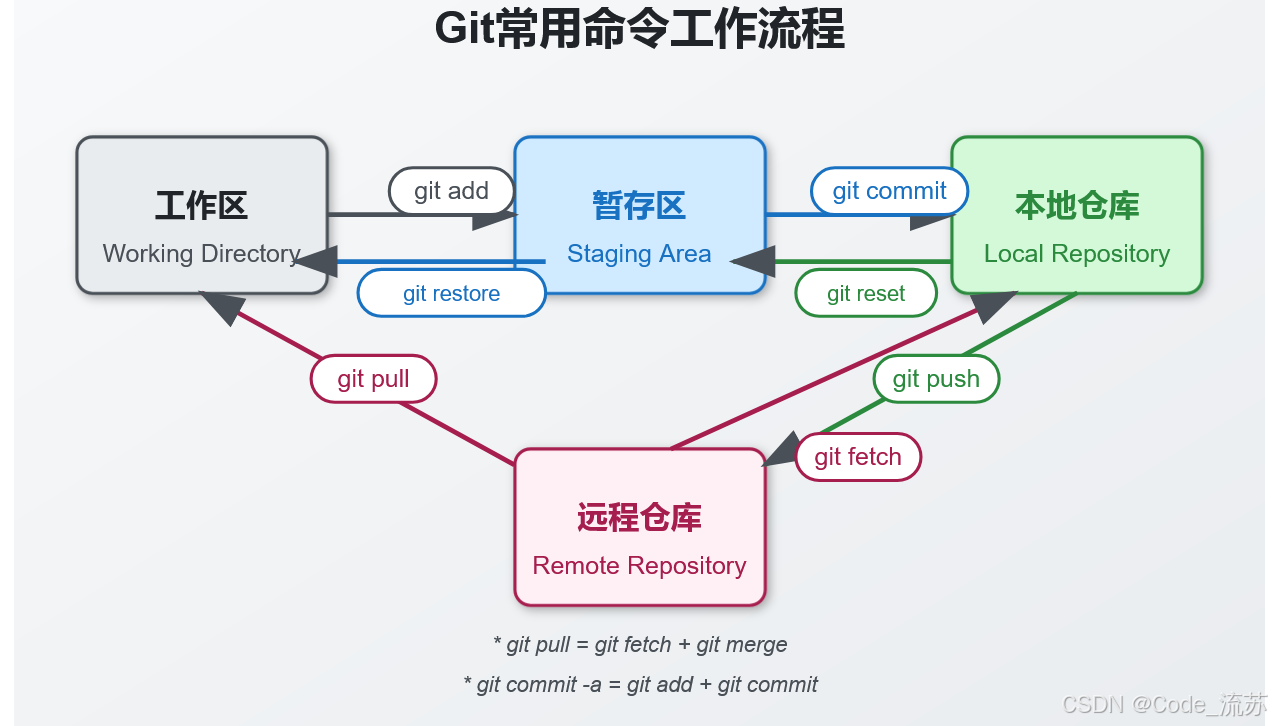 Git常用命令工作流程

工作区
Working Directory

git add

暂存区
Staging Area

git commit

本地仓库
Local Repository

git restore

git reset

git pull

git push

git fetch

远程仓库
Remote Repository

* git pull = git fetch + git merge

* git commit -a = git add + git commit

CSDN @Code_流苏